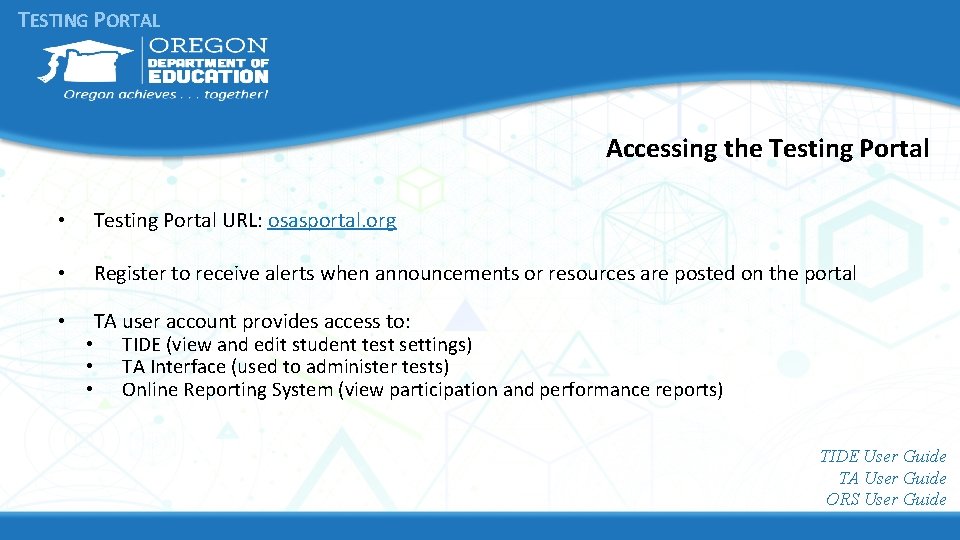 TESTING PORTAL

OREGON DEPARTMENT OF EDUCATION
Oregon achieves . . . together!

Accessing the Testing Portal

• Testing Portal URL: osasportal.org

• Register to receive alerts when announcements or resources are posted on the portal

• TA user account provides access to:
  • TIDE (view and edit student test settings)
  • TA Interface (used to administer tests)
  • Online Reporting System (view participation and performance reports)

TIDE User Guide
TA User Guide
ORS User Guide